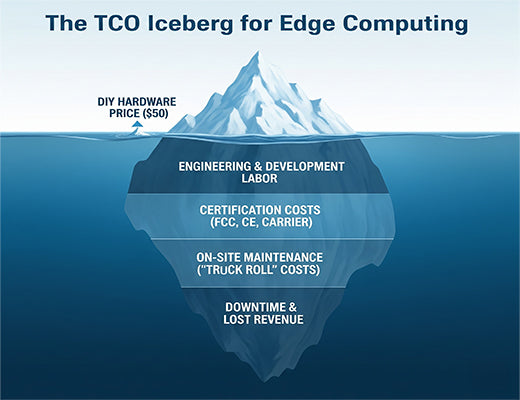 The TCO Iceberg for Edge Computing

DIY HARDWARE PRICE ($50)

ENGINEERING & DEVELOPMENT LABOR

CERTIFICATION COSTS (FCC, CE, CARRIER)

ON-SITE MAINTENANCE ("TRUCK ROLL" COSTS)

DOWNTIME & LOST REVENUE